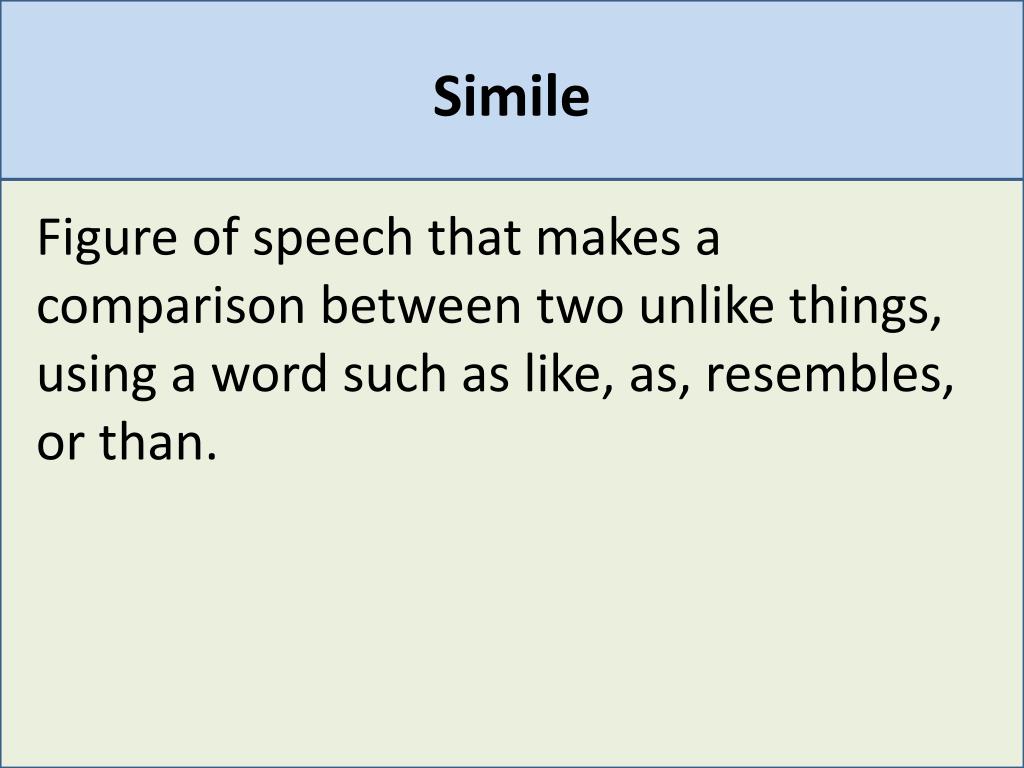 Simile

Figure of speech that makes a comparison between two unlike things, using a word such as like, as, resembles, or than.